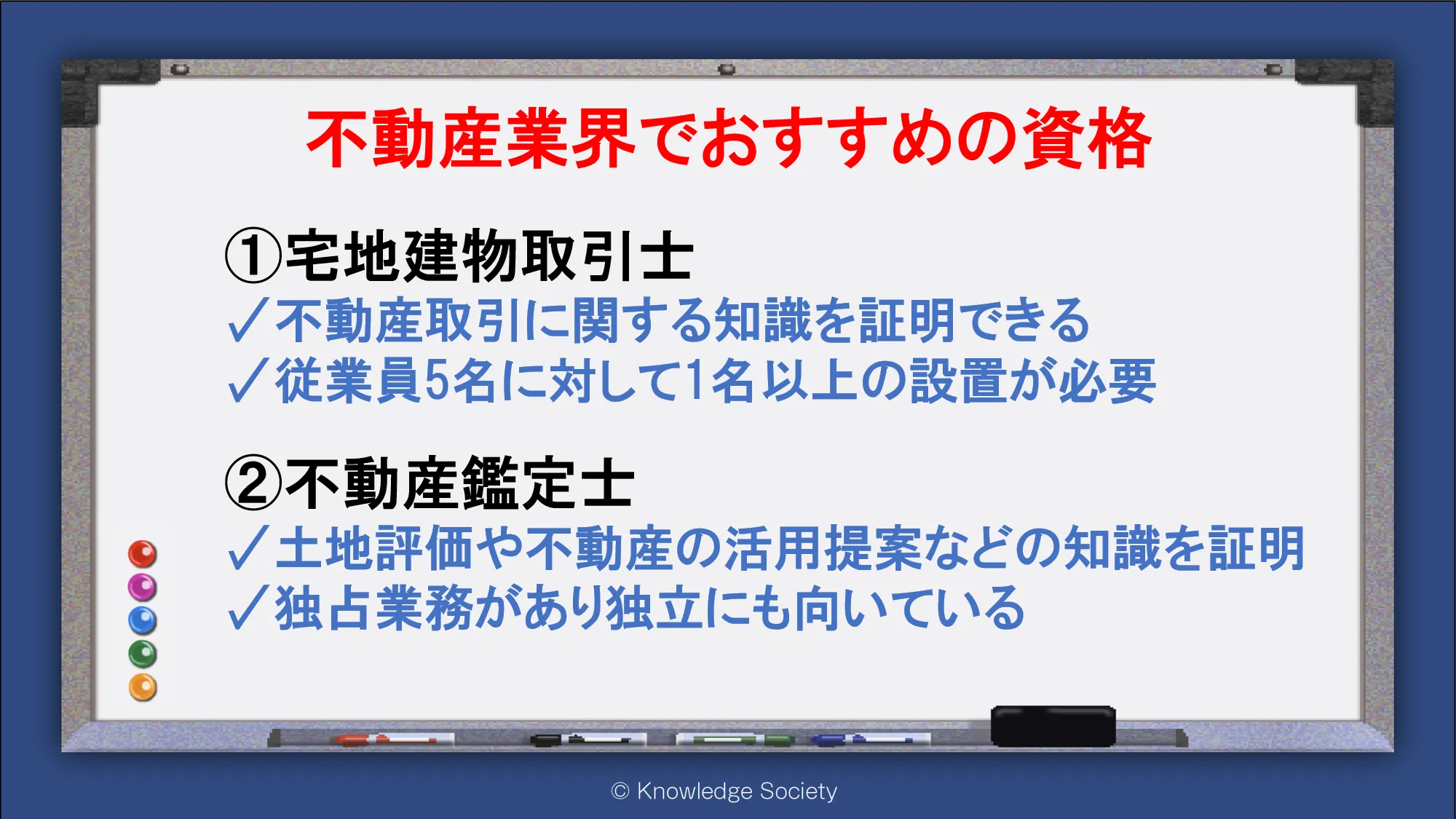 不動産業界でおすすめの資格

①宅地建物取引士
✓不動産取引に関する知識を証明できる
✓従業員5名に対して1名以上の設置が必要

②不動産鑑定士
✓土地評価や不動産の活用提案などの知識を証明
✓独占業務があり独立にも向いている

© Knowledge Society